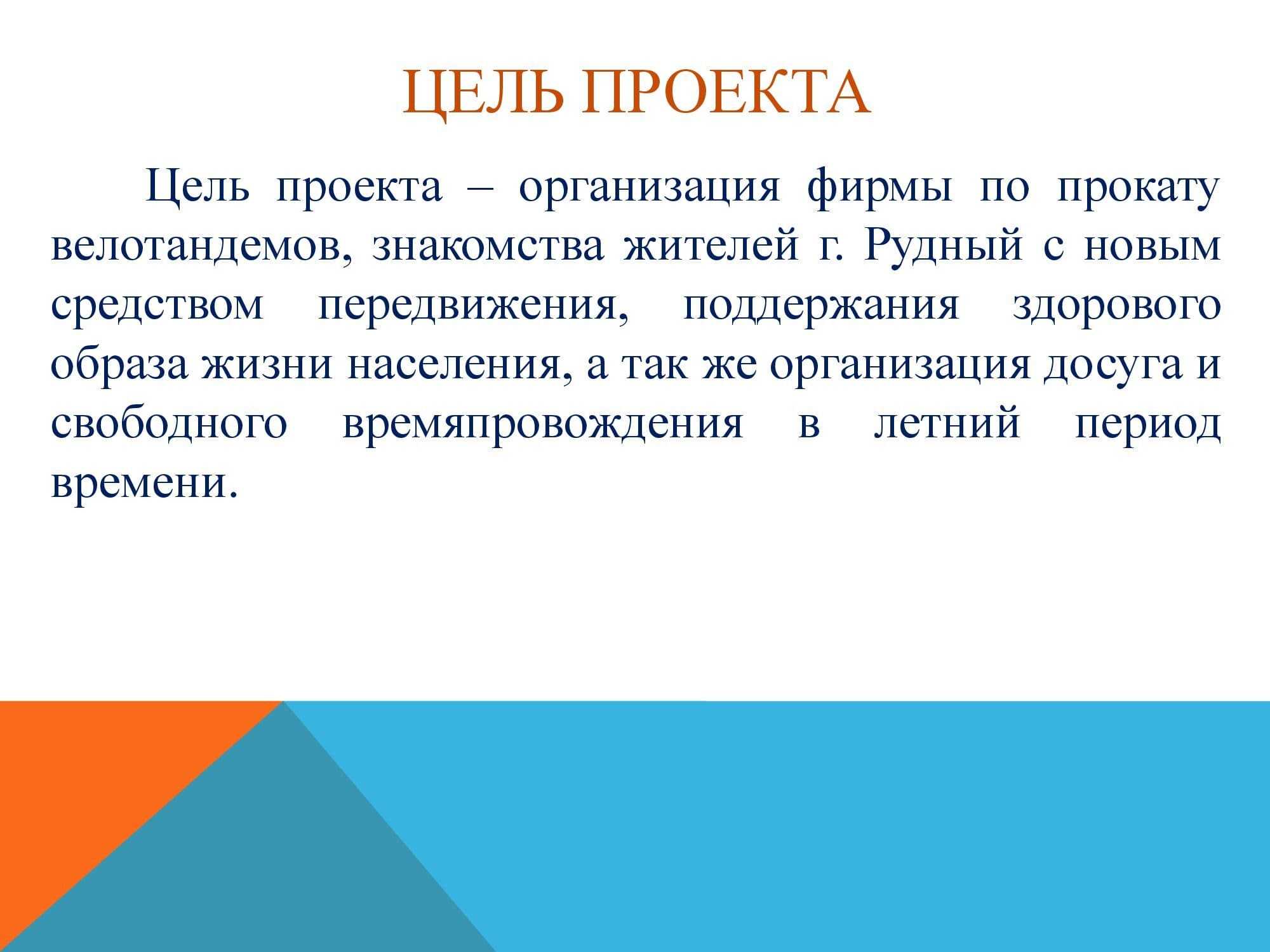 ЦЕЛЬ ПРОЕКТА

Цель проекта – организация фирмы по прокату велотандемов, знакомства жителей г. Рудный с новым средством передвижения, поддержания здорового образа жизни населения, а так же организация досуга и свободного времяпровождения в летний период времени.